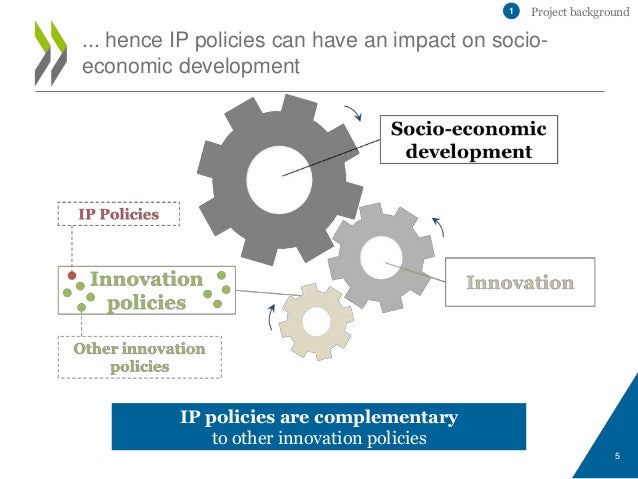 1 Project background

... hence IP policies can have an impact on socio-economic development

Socio-economic development

IP Policies

Innovation policies

Innovation

Other innovation policies

IP policies are complementary
to other innovation policies

5